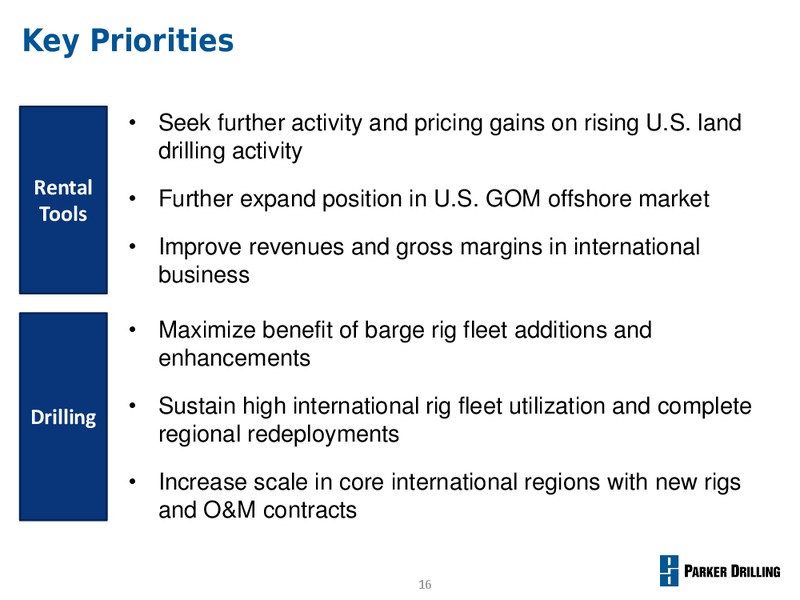 Key Priorities

Rental Tools

• Seek further activity and pricing gains on rising U.S. land drilling activity

• Further expand position in U.S. GOM offshore market

• Improve revenues and gross margins in international business

Drilling

• Maximize benefit of barge rig fleet additions and enhancements

• Sustain high international rig fleet utilization and complete regional redeployments

• Increase scale in core international regions with new rigs and O&M contracts

16

PARKER DRILLING